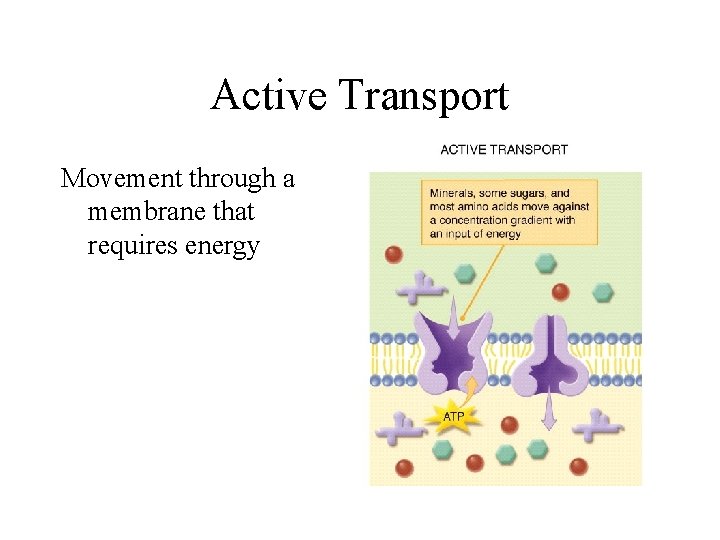 Active Transport

Movement through a membrane that requires energy

ACTIVE TRANSPORT

Minerals, some sugars, and most amino acids move against a concentration gradient with an input of energy

ATP